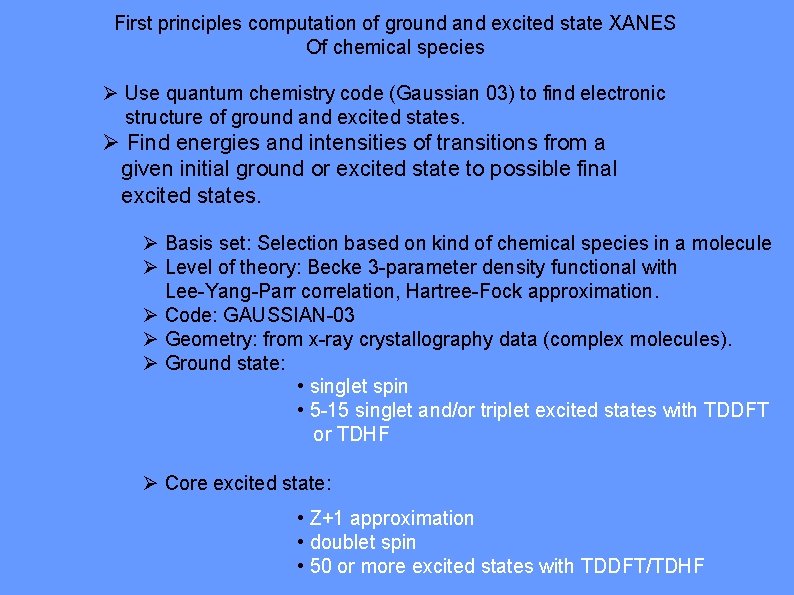 First principles computation of ground and excited state XANES
Of chemical species

➢ Use quantum chemistry code (Gaussian 03) to find electronic structure of ground and excited states.

➢ Find energies and intensities of transitions from a given initial ground or excited state to possible final excited states.

➢ Basis set: Selection based on kind of chemical species in a molecule
➢ Level of theory: Becke 3-parameter density functional with Lee-Yang-Parr correlation, Hartree-Fock approximation.
➢ Code: GAUSSIAN-03
➢ Geometry: from x-ray crystallography data (complex molecules).
➢ Ground state:
• singlet spin
• 5-15 singlet and/or triplet excited states with TDDFT or TDHF

➢ Core excited state:
• Z+1 approximation
• doublet spin
• 50 or more excited states with TDDFT/TDHF